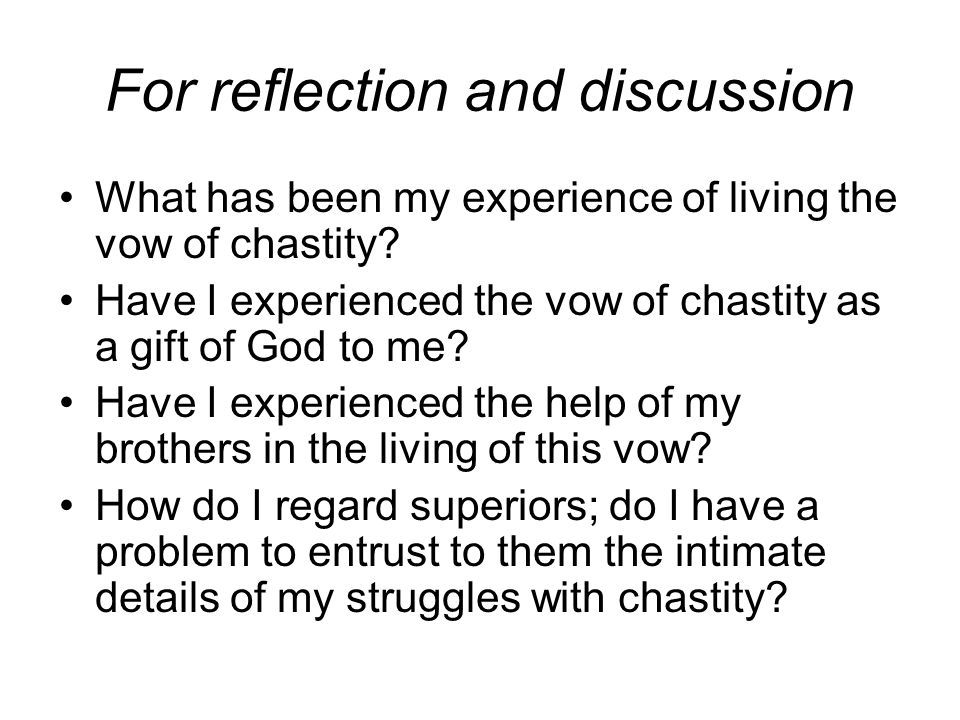 For reflection and discussion

• What has been my experience of living the vow of chastity?
• Have I experienced the vow of chastity as a gift of God to me?
• Have I experienced the help of my brothers in the living of this vow?
• How do I regard superiors; do I have a problem to entrust to them the intimate details of my struggles with chastity?